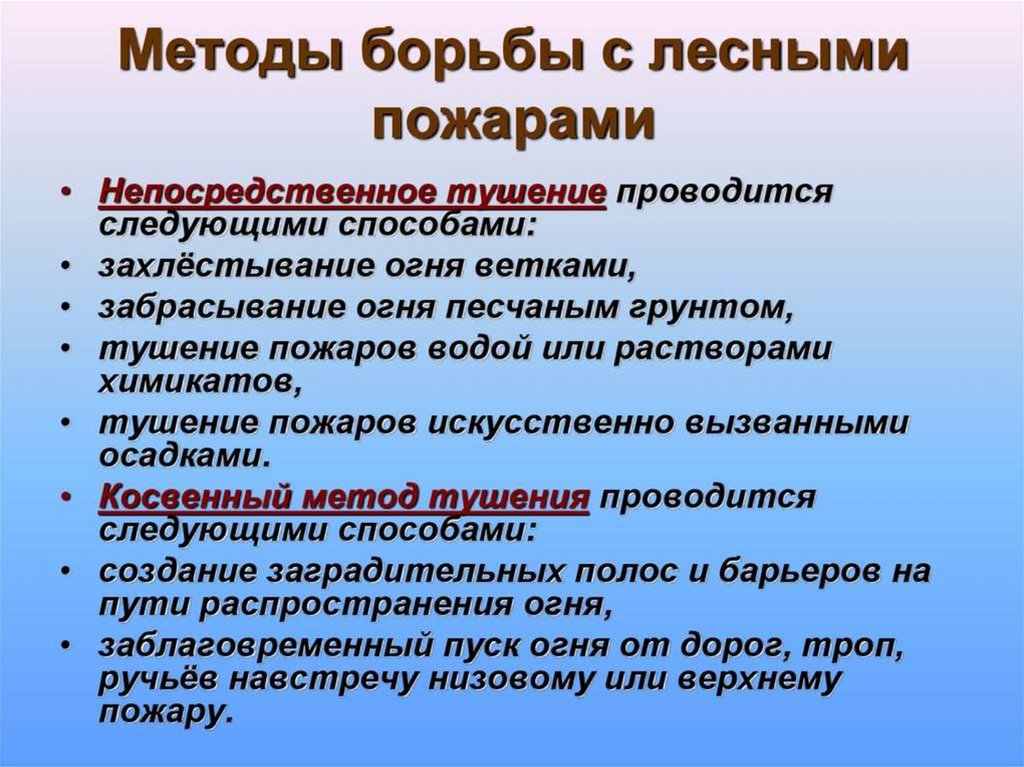 Методы борьбы с лесными пожарами

• Непосредственное тушение проводится следующими способами:
• захлёстывание огня ветками,
• забрасывание огня песчаным грунтом,
• тушение пожаров водой или растворами химикатов,
• тушение пожаров искусственно вызванными осадками.
• Косвенный метод тушения проводится следующими способами:
• создание заградительных полос и барьеров на пути распространения огня,
• заблаговременный пуск огня от дорог, троп, ручьёв навстречу низовому или верхнему пожару.